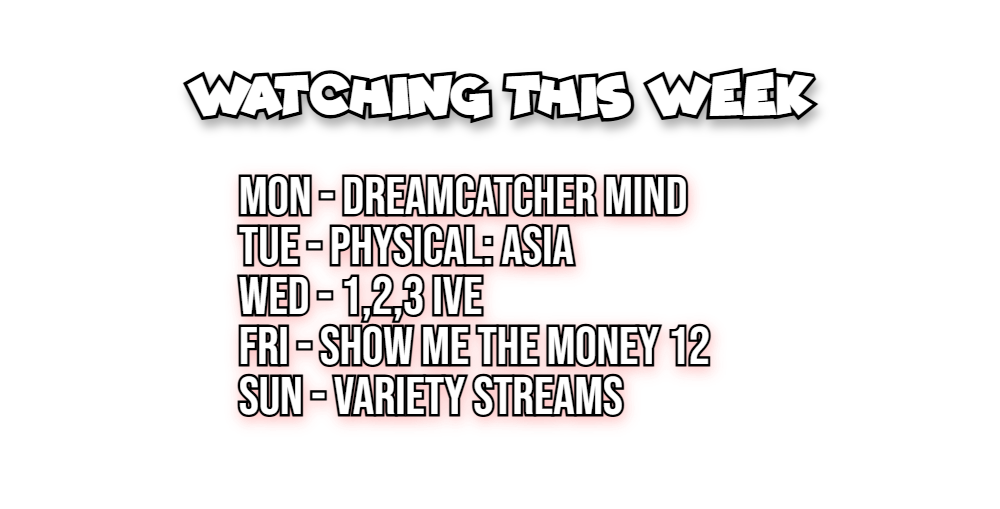 WATCHING THIS WEEK

MON - DREAMCATCHER MIND
TUE - PHYSICAL: ASIA
WED - 1,2,3 IVE
FRI - SHOW ME THE MONEY 12
SUN - VARIETY STREAMS